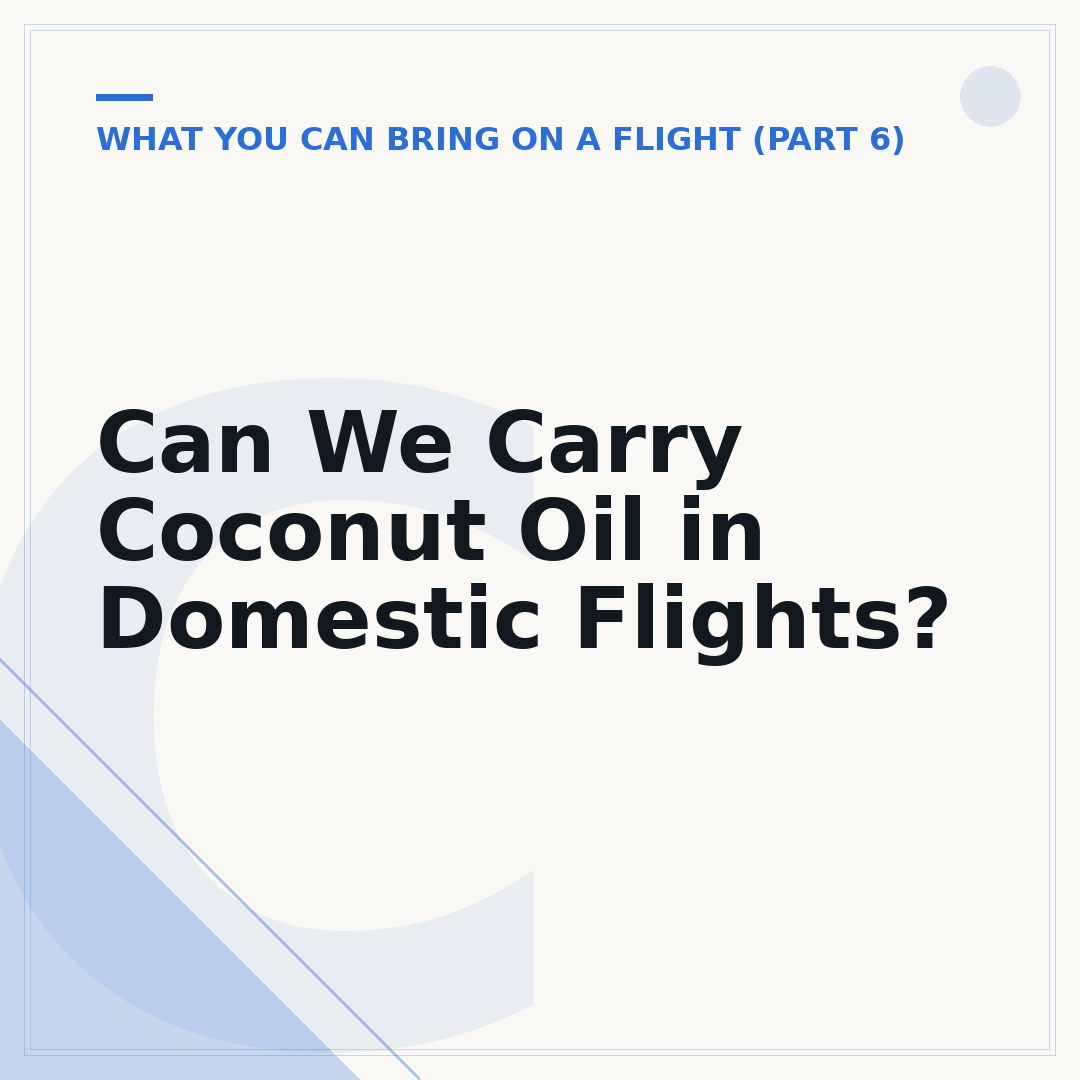 WHAT YOU CAN BRING ON A FLIGHT (PART 6)

Can We Carry Coconut Oil in Domestic Flights?